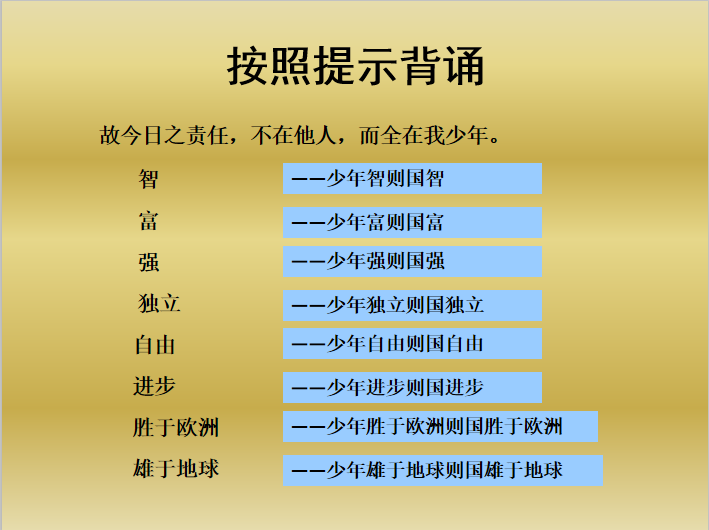 按照提示背诵

故今日之责任，不在他人，而全在我少年。

智 ——少年智则国智

富 ——少年富则国富

强 ——少年强则国强

独立 ——少年独立则国独立

自由 ——少年自由则国自由

进步 ——少年进步则国进步

胜于欧洲 ——少年胜于欧洲则国胜于欧洲

雄于地球 ——少年雄于地球则国雄于地球